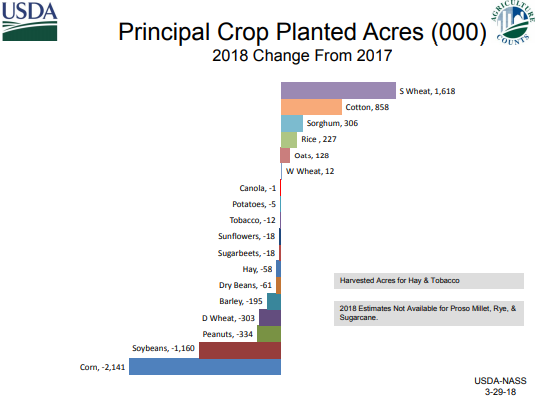 USDA

AGRICULTURE COUNTS

Principal Crop Planted Acres (000)
2018 Change From 2017

S Wheat, 1,618
Cotton, 858
Sorghum, 306
Rice , 227
Oats, 128
W Wheat, 12
Canola, -1
Potatoes, -5
Tobacco, -12
Sunflowers, -18
Sugarbeets, -18
Hay, -58
Dry Beans, -61
Barley, -195
D Wheat, -303
Peanuts, -334
Soybeans, -1,160
Corn, -2,141

Harvested Acres for Hay & Tobacco

2018 Estimates Not Available for Proso Millet, Rye, & Sugarcane.

USDA-NASS
3-29-18